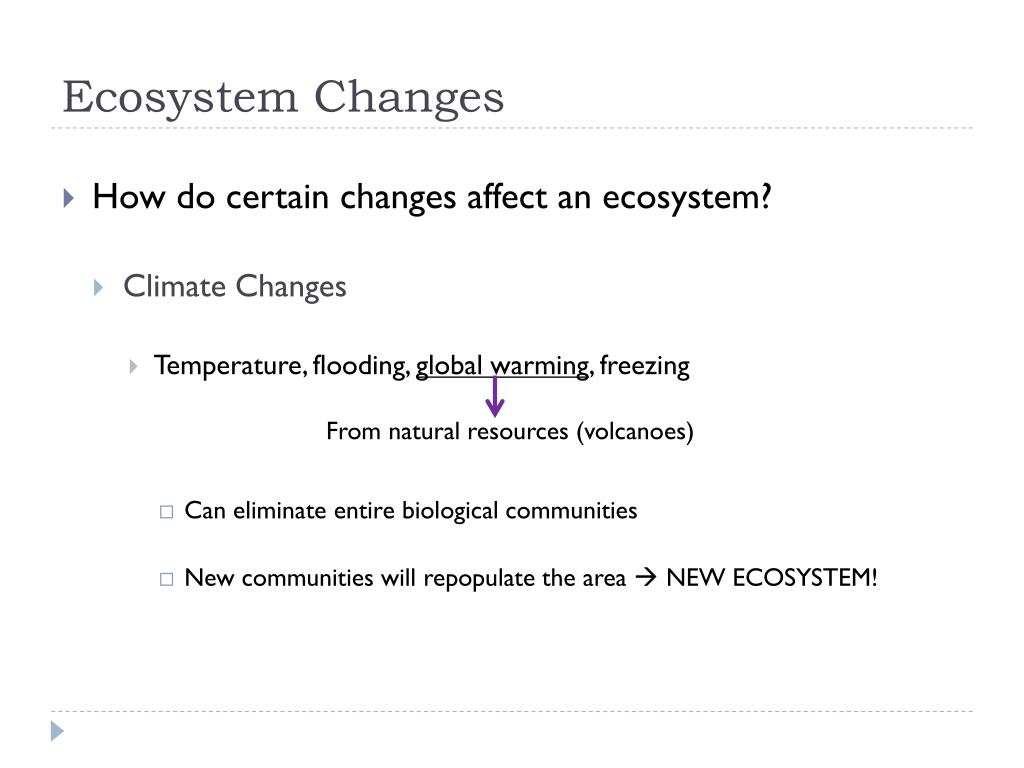 Ecosystem Changes

How do certain changes affect an ecosystem?

Climate Changes

Temperature, flooding, global warming, freezing

From natural resources (volcanoes)

Can eliminate entire biological communities

New communities will repopulate the area → NEW ECOSYSTEM!